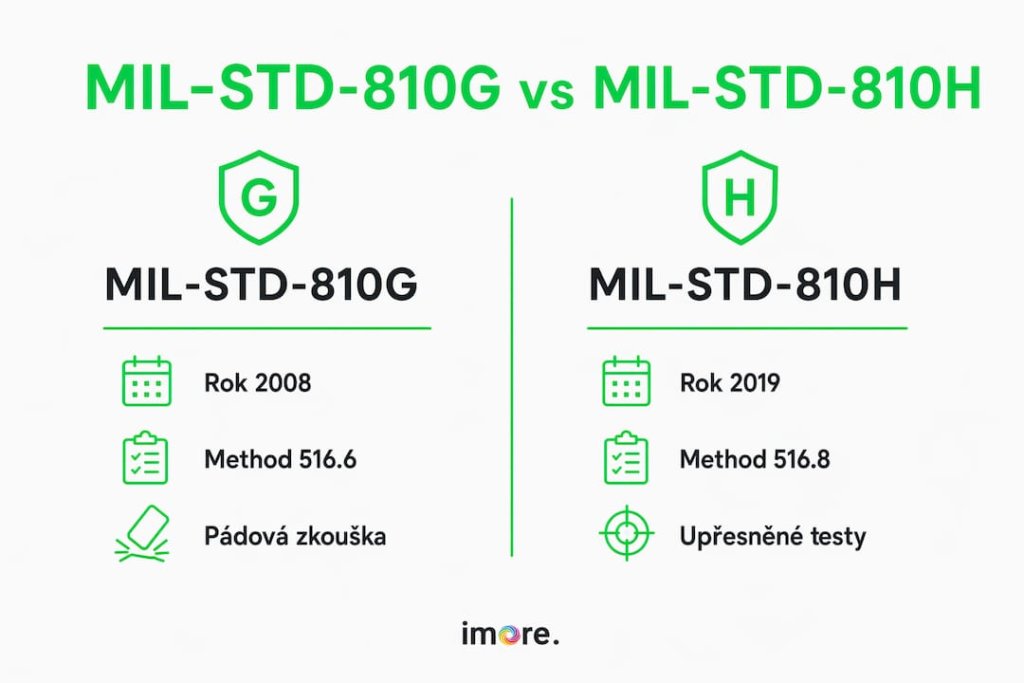 MIL-STD-810G vs MIL-STD-810H

G

MIL-STD-810G

Rok 2008

Method 516.6

Pádová zkouška

H

MIL-STD-810H

Rok 2019

Method 516.8

Upřesněné testy

imore.